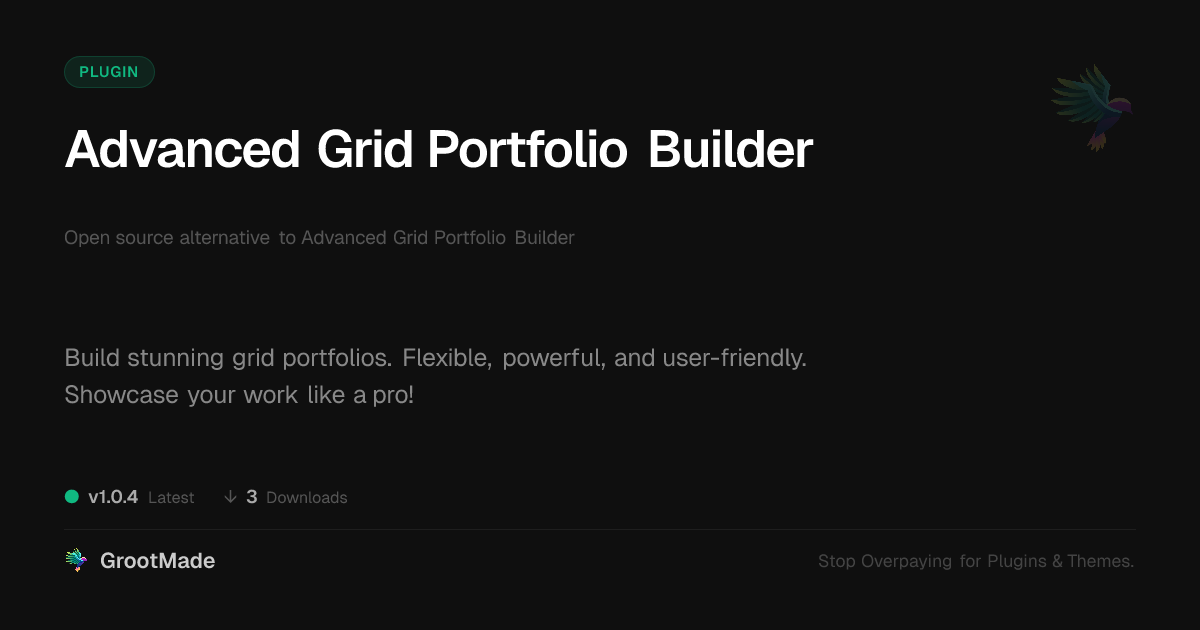 PLUGIN

Advanced Grid Portfolio Builder

Open source alternative to Advanced Grid Portfolio Builder

Build stunning grid portfolios. Flexible, powerful, and user-friendly. Showcase your work like a pro!

v1.0.4 Latest ↓ 3 Downloads

GrootMade

Stop Overpaying for Plugins & Themes.